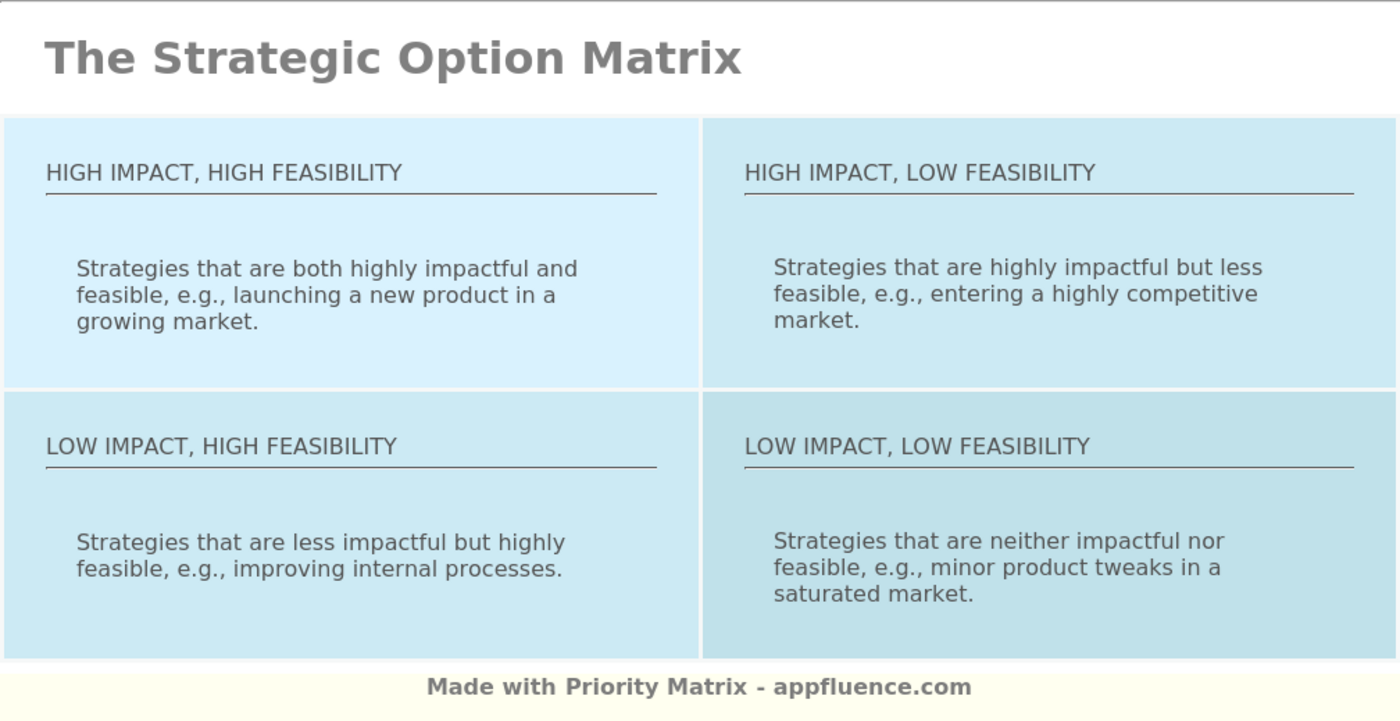 The Strategic Option Matrix

HIGH IMPACT, HIGH FEASIBILITY

Strategies that are both highly impactful and feasible, e.g., launching a new product in a growing market.

HIGH IMPACT, LOW FEASIBILITY

Strategies that are highly impactful but less feasible, e.g., entering a highly competitive market.

LOW IMPACT, HIGH FEASIBILITY

Strategies that are less impactful but highly feasible, e.g., improving internal processes.

LOW IMPACT, LOW FEASIBILITY

Strategies that are neither impactful nor feasible, e.g., minor product tweaks in a saturated market.

Made with Priority Matrix - appfluence.com